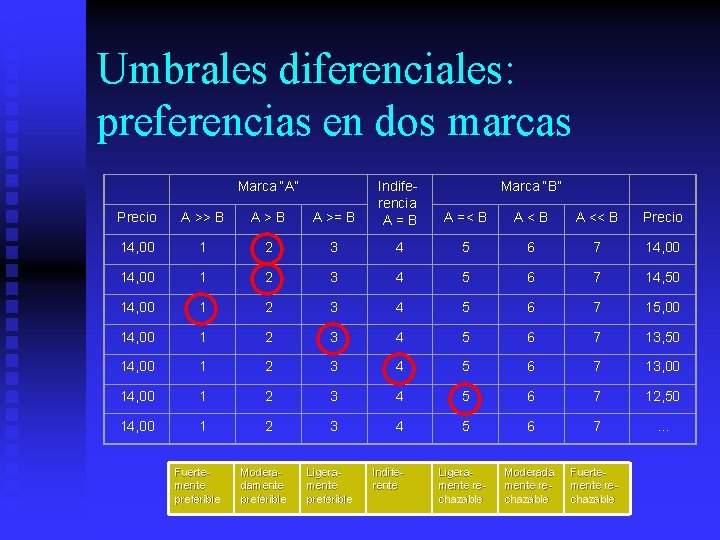 Umbrales diferenciales: preferencias en dos marcas

| | Marca "A" | | | Indiferencia A = B | Marca "B" | | | |
|---|---|---|---|---|---|---|---|---|
| Precio | A >> B | A > B | A >= B | | A =< B | A < B | A << B | Precio |
| 14,00 | 1 | 2 | 3 | 4 | 5 | 6 | 7 | 14,00 |
| 14,00 | 1 | 2 | 3 | 4 | 5 | 6 | 7 | 14,50 |
| 14,00 | 1 | 2 | 3 | 4 | 5 | 6 | 7 | 15,00 |
| 14,00 | 1 | 2 | 3 | 4 | 5 | 6 | 7 | 13,50 |
| 14,00 | 1 | 2 | 3 | 4 | 5 | 6 | 7 | 13,00 |
| 14,00 | 1 | 2 | 3 | 4 | 5 | 6 | 7 | 12,50 |
| 14,00 | 1 | 2 | 3 | 4 | 5 | 6 | 7 | ... |

| Fuertemente preferible | Moderadamente preferible | Ligeramente preferible | Indiferente | Ligeramente rechazable | Moderada mente rechazable | Fuertemente rechazable |
|---|---|---|---|---|---|---|